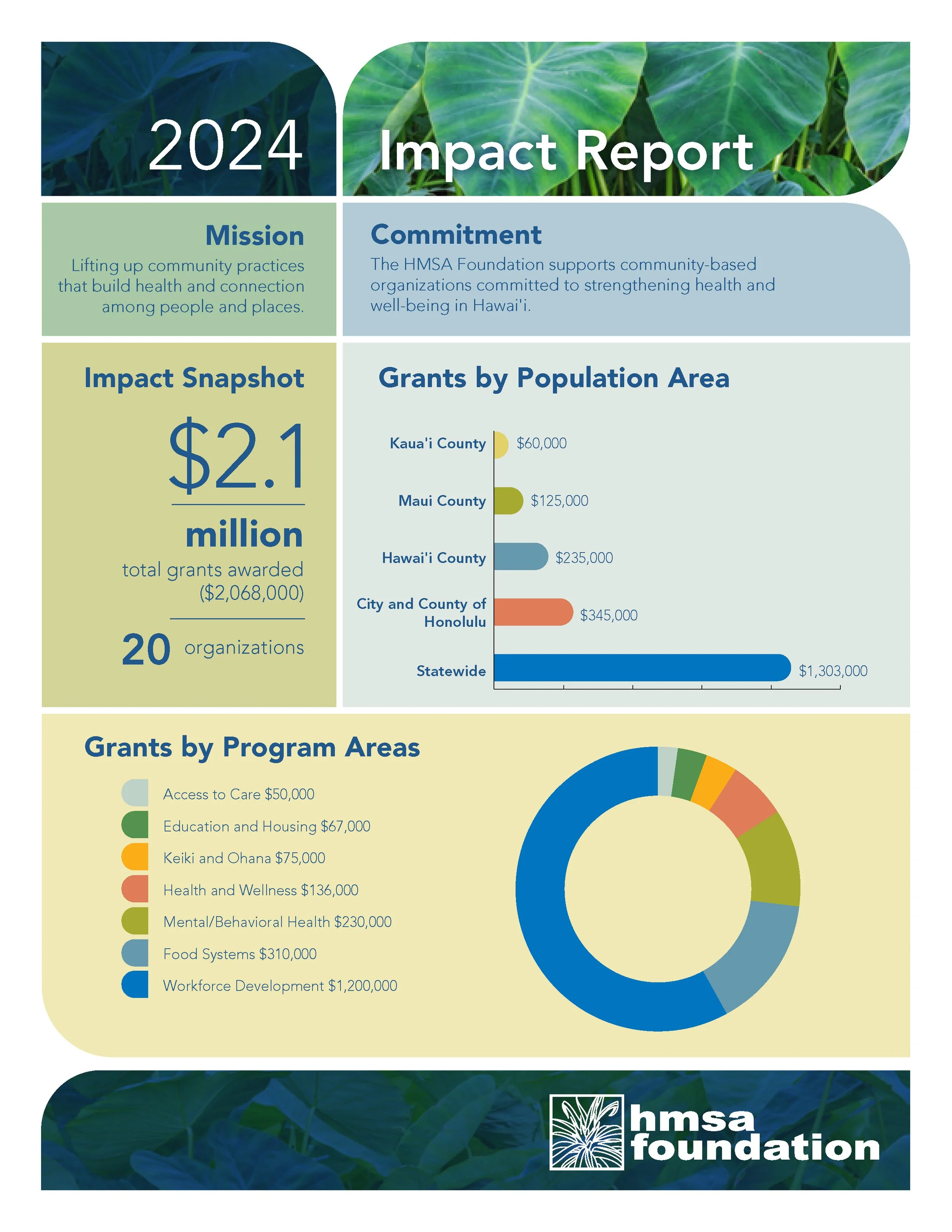 2024

Impact Report

Mission

Lifting up community practices that build health and connection among people and places.

Commitment

The HMSA Foundation supports community-based organizations committed to strengthening health and well-being in Hawai'i.

Impact Snapshot

$2.1

million

total grants awarded ($2,068,000)

20 organizations

Grants by Population Area

Kaua'i County $60,000

Maui County $125,000

Hawai'i County $235,000

City and County of Honolulu $345,000

Statewide $1,303,000

Grants by Program Areas

Access to Care $50,000

Education and Housing $67,000

Keiki and Ohana $75,000

Health and Wellness $136,000

Mental/Behavioral Health $230,000

Food Systems $310,000

Workforce Development $1,200,000

hmsa foundation